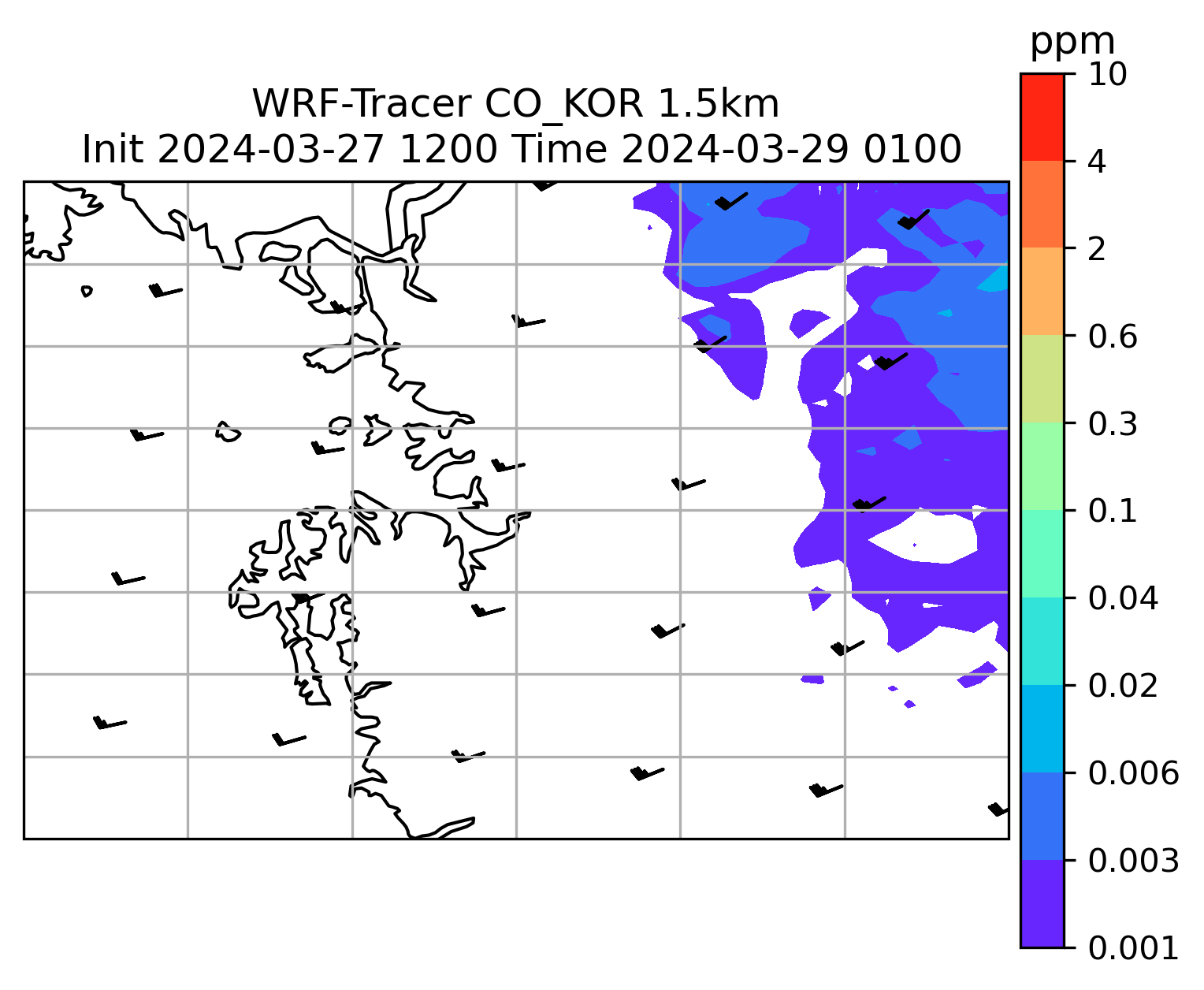 WRF-Tracer CO_KOR 1.5km
Init 2024-03-27 1200 Time 2024-03-29 0100

ppm
10
4
2
0.6
0.3
0.1
0.04
0.02
0.006
0.003
0.001